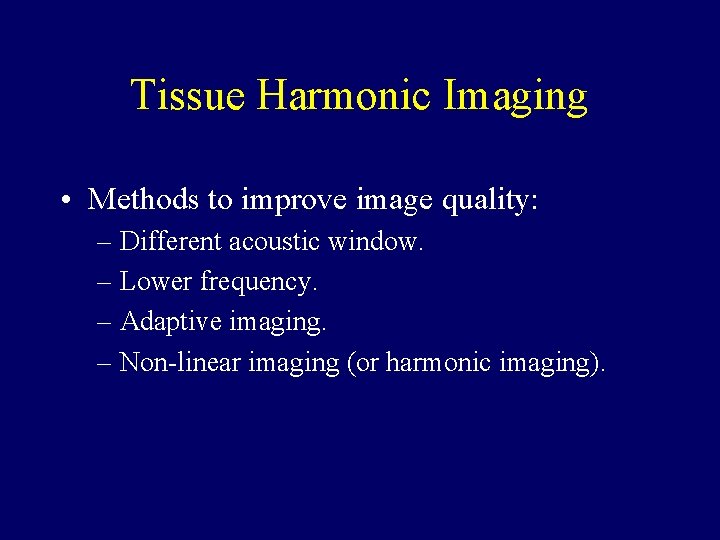 Tissue Harmonic Imaging

• Methods to improve image quality:
– Different acoustic window.
– Lower frequency.
– Adaptive imaging.
– Non-linear imaging (or harmonic imaging).